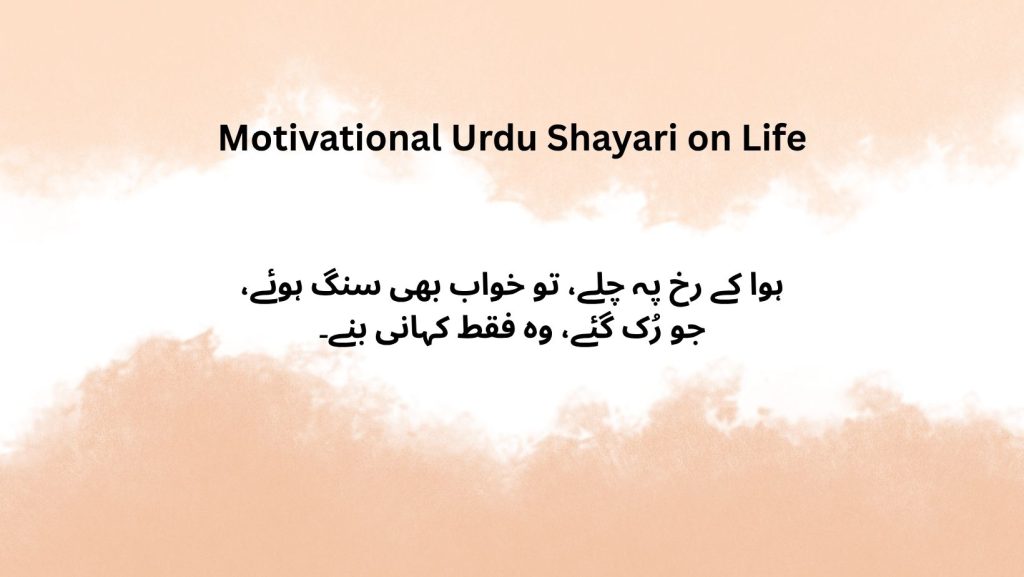 Motivational Urdu Shayari on Life

ہوا کے رخ پہ چلے، تو خواب بھی سنگ ہوئے،
جو رُک گئے، وہ فقط کہانی بنے۔